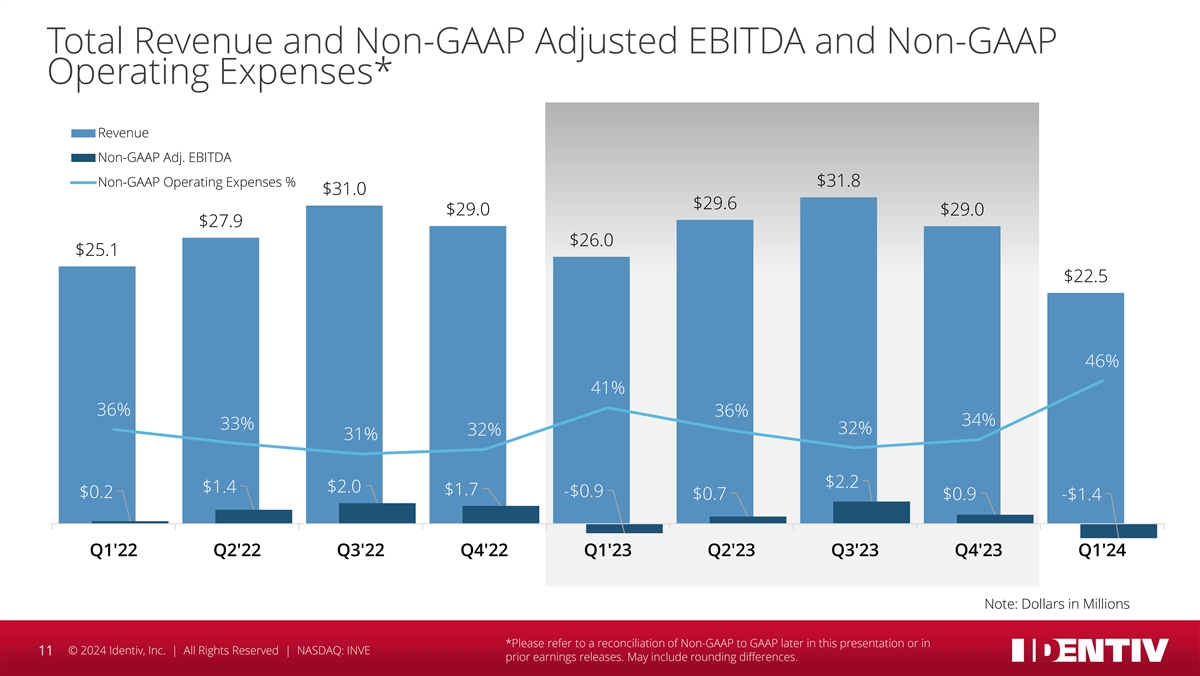 Total Revenue and Non-GAAP Adjusted EBITDA and Non-GAAP Operating Expenses*

Revenue
Non-GAAP Adj. EBITDA
Non-GAAP Operating Expenses %

$25.1
$27.9
$31.0
$29.0
$26.0
$29.6
$31.8
$29.0
$22.5

36%
33%
31%
32%
41%
36%
32%
34%
46%

$0.2
$1.4
$2.0
$1.7
-$0.9
$0.7
$2.2
$0.9
-$1.4

Q1'22
Q2'22
Q3'22
Q4'22
Q1'23
Q2'23
Q3'23
Q4'23
Q1'24

Note: Dollars in Millions

11 © 2024 Identiv, Inc. | All Rights Reserved | NASDAQ: INVE

*Please refer to a reconciliation of Non-GAAP to GAAP later in this presentation or in prior earnings releases. May include rounding differences.

IDENTIV